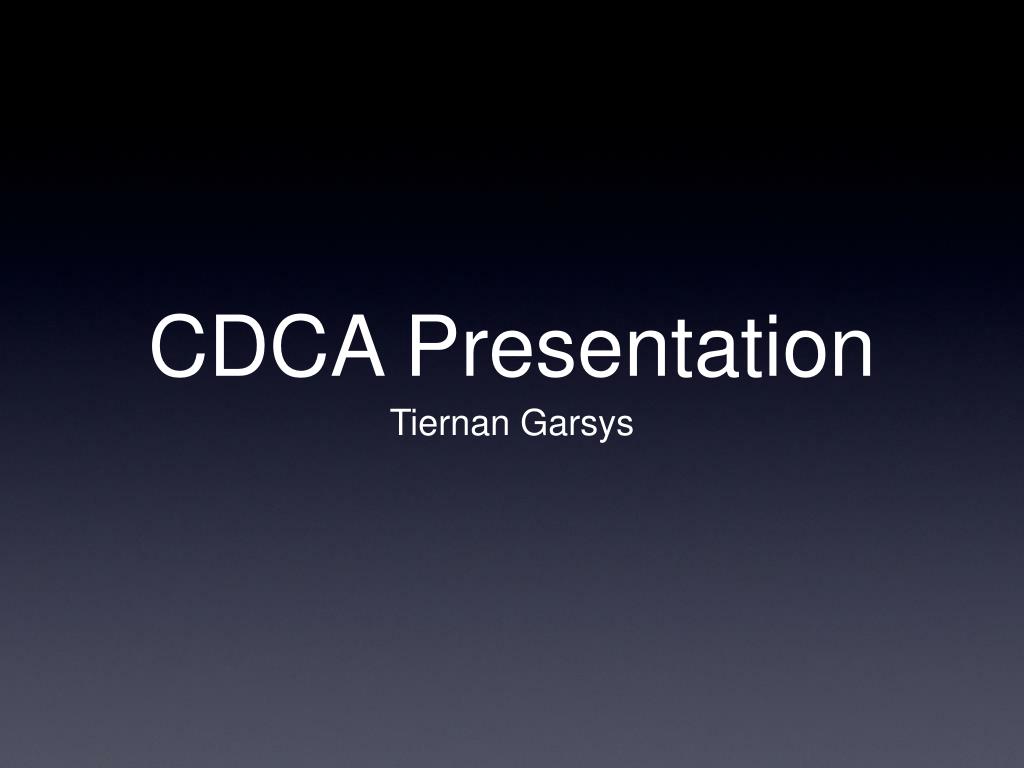 CDCA Presentation

Tiernan Garsys